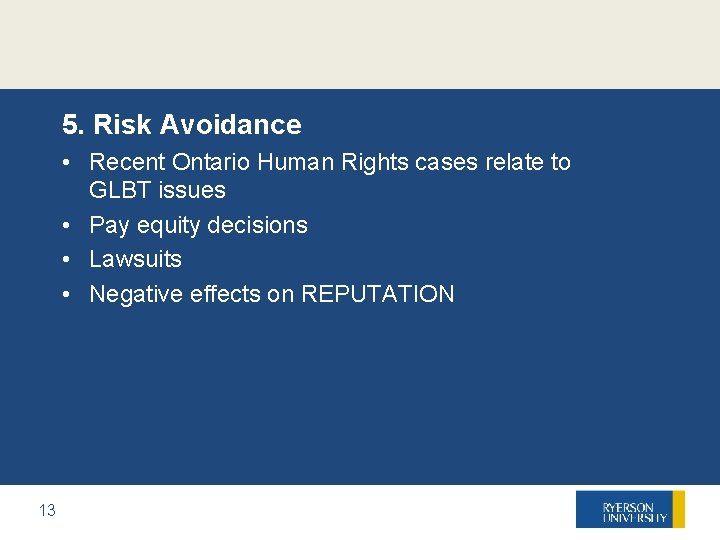 5. Risk Avoidance

• Recent Ontario Human Rights cases relate to GLBT issues
• Pay equity decisions
• Lawsuits
• Negative effects on REPUTATION

13

RYERSON UNIVERSITY